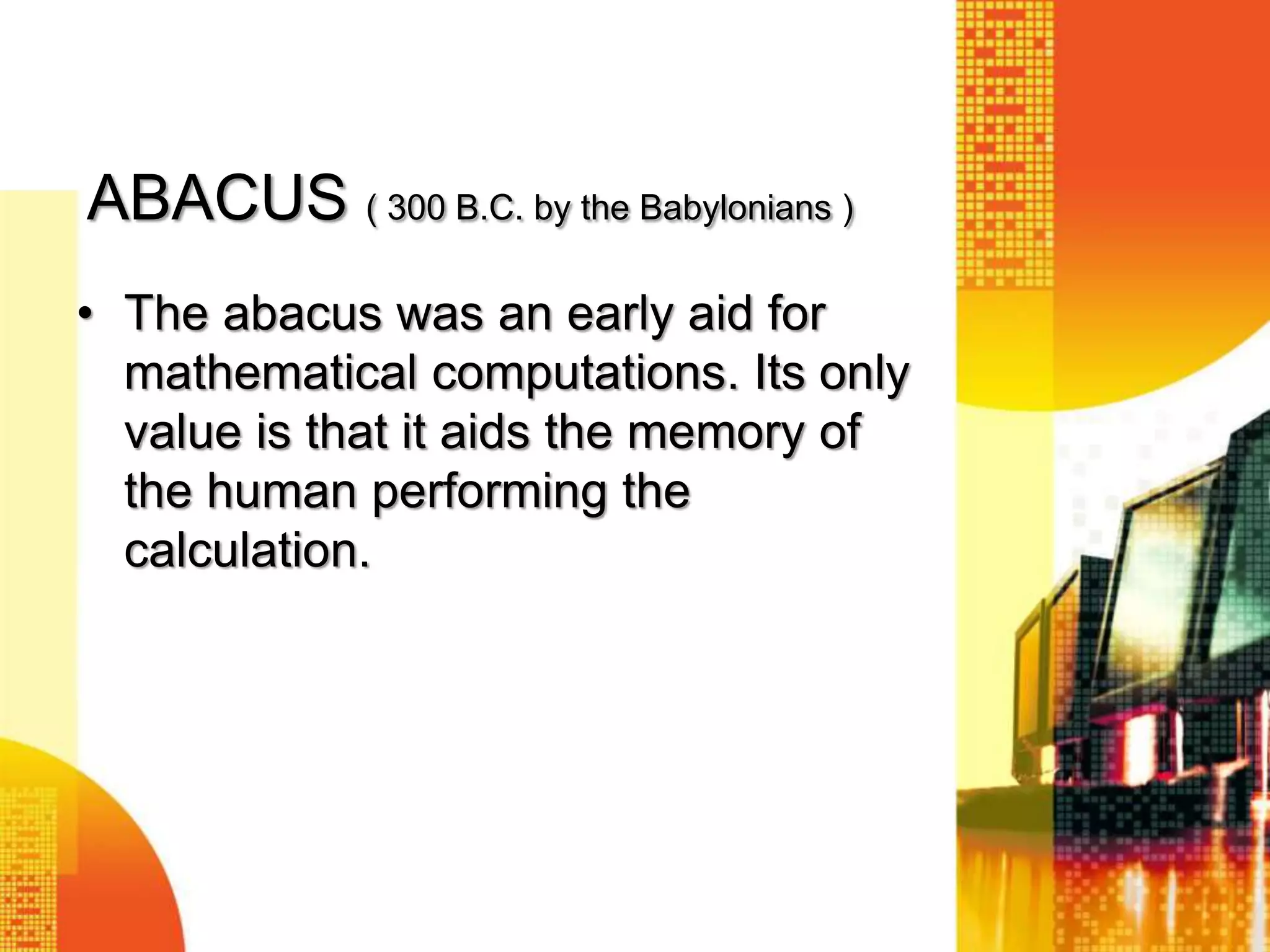 ABACUS ( 300 B.C. by the Babylonians )

• The abacus was an early aid for mathematical computations. Its only value is that it aids the memory of the human performing the calculation.